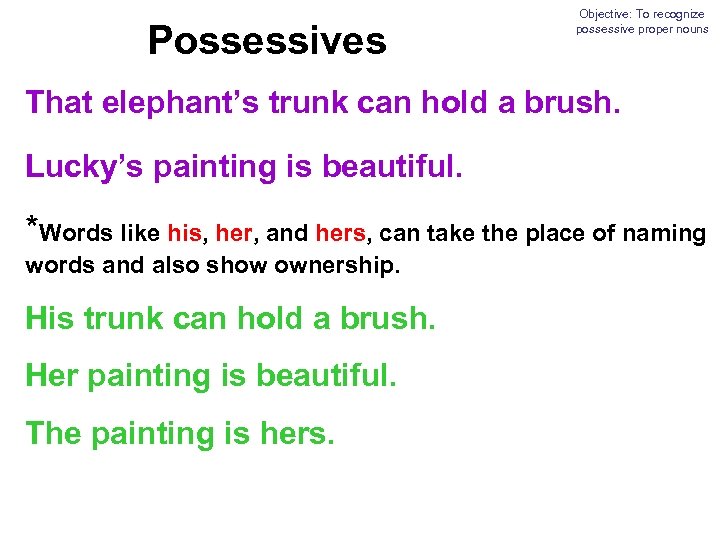 Possessives

Objective: To recognize possessive proper nouns

That elephant’s trunk can hold a brush.

Lucky’s painting is beautiful.

*Words like his, her, and hers, can take the place of naming words and also show ownership.

His trunk can hold a brush.

Her painting is beautiful.

The painting is hers.